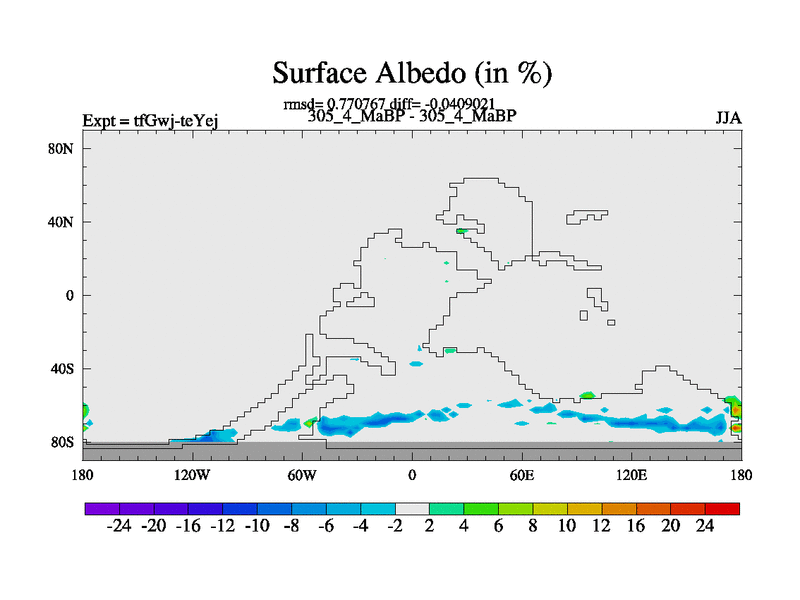 Surface Albedo (in %)

rmsd= 0.770767 diff= -0.0409021
Expt = tfGwj-teYej 305_4_MaBP - 305_4_MaBP JJA

80N
40N
0
40S
80S

180 120W 60W 0 60E 120E 180

-24 -20 -16 -12 -10 -8 -6 -4 -2 2 4 6 8 10 12 16 20 24